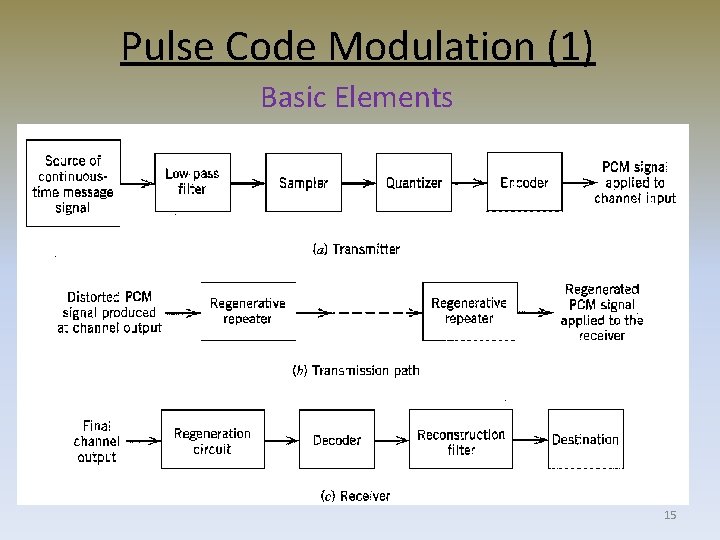 Pulse Code Modulation (1)

Basic Elements

Source of continuous-time message signal

Low-pass filter

Sampler

Quantizer

Encoder

PCM signal applied to channel input

(a) Transmitter

Distorted PCM signal produced at channel output

Regenerative repeater

Regenerative repeater

Regenerated PCM signal applied to the receiver

(b) Transmission path

Final channel output

Regeneration circuit

Decoder

Reconstruction filter

Destination

(c) Receiver

15